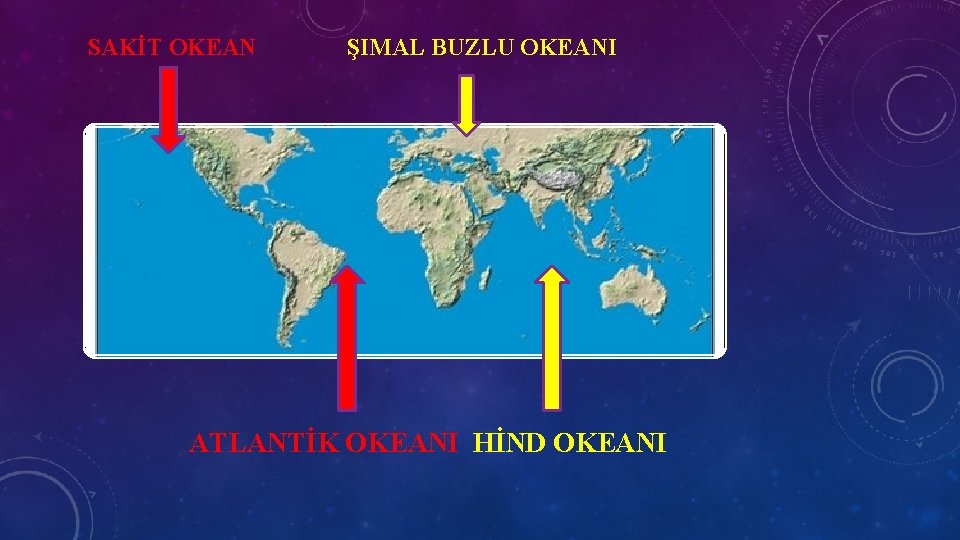 SAKİT OKEAN
ŞIMAL BUZLU OKEANI

ATLANTİK OKEANI HİND OKEANI